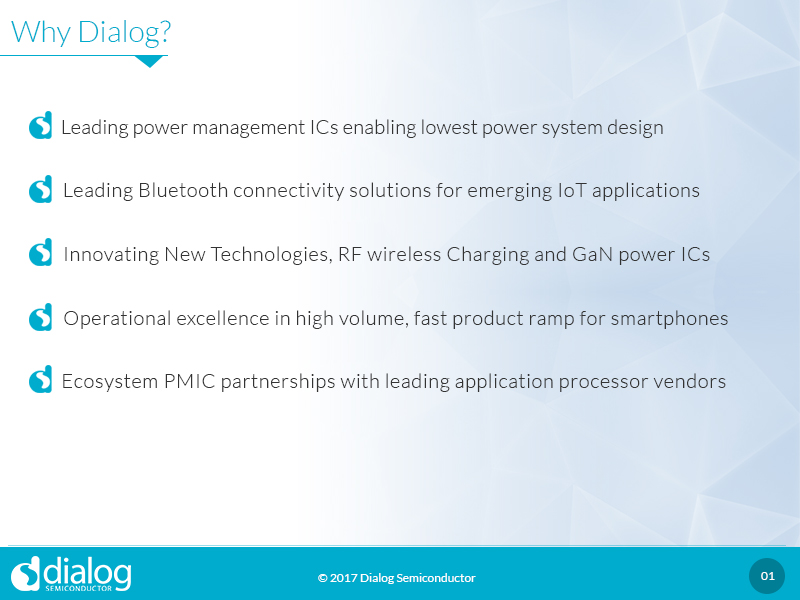 Why Dialog?

Leading power management ICs enabling lowest power system design

Leading Bluetooth connectivity solutions for emerging IoT applications

Innovating New Technologies, RF wireless Charging and GaN power ICs

Operational excellence in high volume, fast product ramp for smartphones

Ecosystem PMIC partnerships with leading application processor vendors

dialog SEMICONDUCTOR

© 2017 Dialog Semiconductor

01